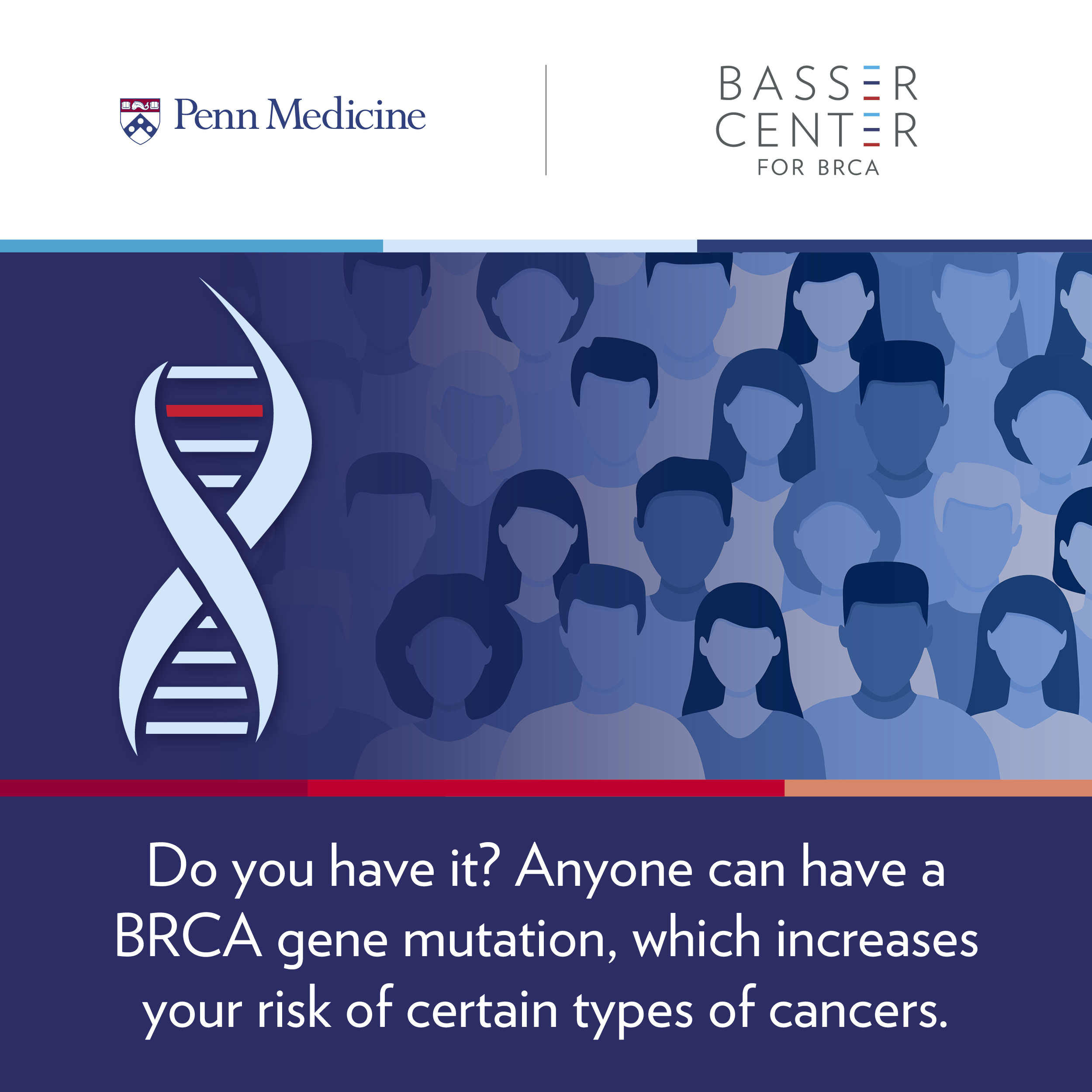 Penn Medicine

BASSER CENTER FOR BRCA

Do you have it? Anyone can have a BRCA gene mutation, which increases your risk of certain types of cancers.